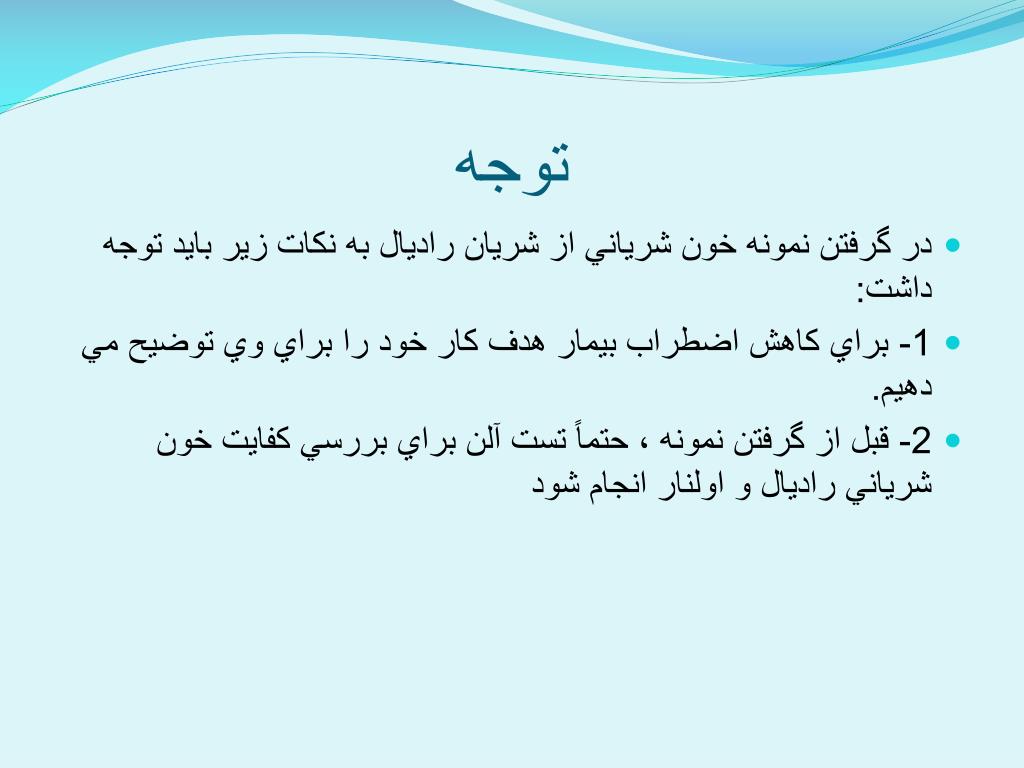 توجه

در گرفتن نمونه خون شرياني از شريان راديال به نكات زير بايد توجه داشت:

1- براي كاهش اضطراب بيمار هدف كار خود را براي وي توضيح مي دهيم.

2- قبل از گرفتن نمونه ، حتماً تست آلن براي بررسي كفايت خون شرياني راديال و اولنار انجام شود